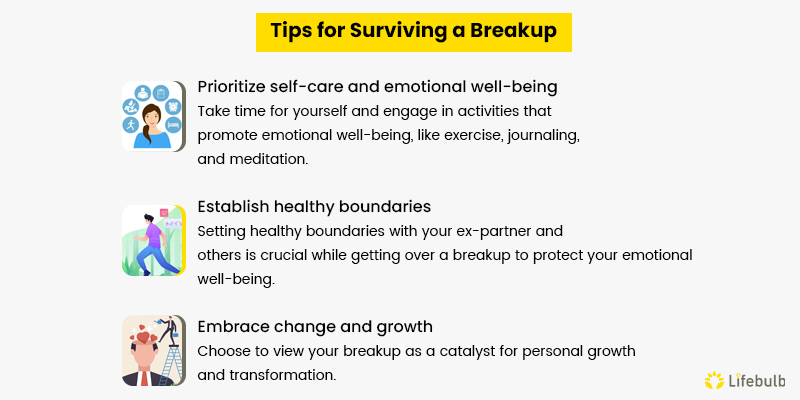 Tips for Surviving a Breakup

Prioritize self-care and emotional well-being
Take time for yourself and engage in activities that promote emotional well-being, like exercise, journaling, and meditation.

Establish healthy boundaries
Setting healthy boundaries with your ex-partner and others is crucial while getting over a breakup to protect your emotional well-being.

Embrace change and growth
Choose to view your breakup as a catalyst for personal growth and transformation.

Lifebulb